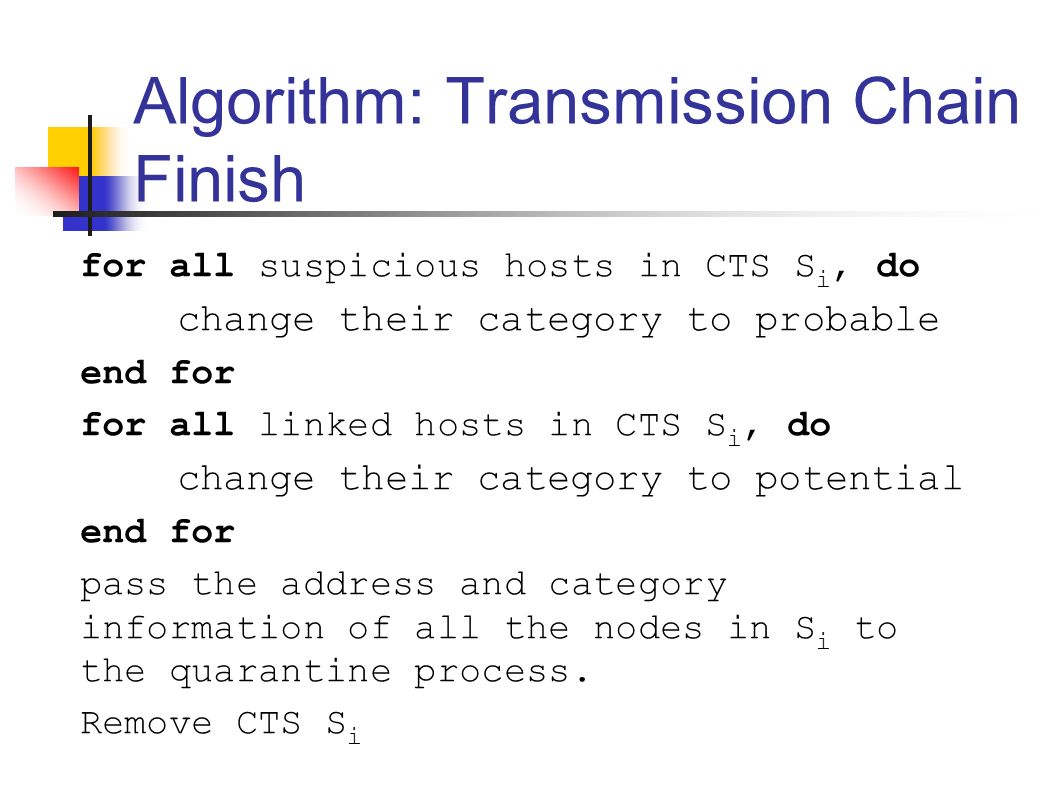 Algorithm: Transmission Chain Finish

for all suspicious hosts in CTS $S_i$, do

change their category to probable

end for

for all linked hosts in CTS $S_i$, do

change their category to potential

end for

pass the address and category information of all the nodes in $S_i$ to the quarantine process.

Remove CTS $S_i$